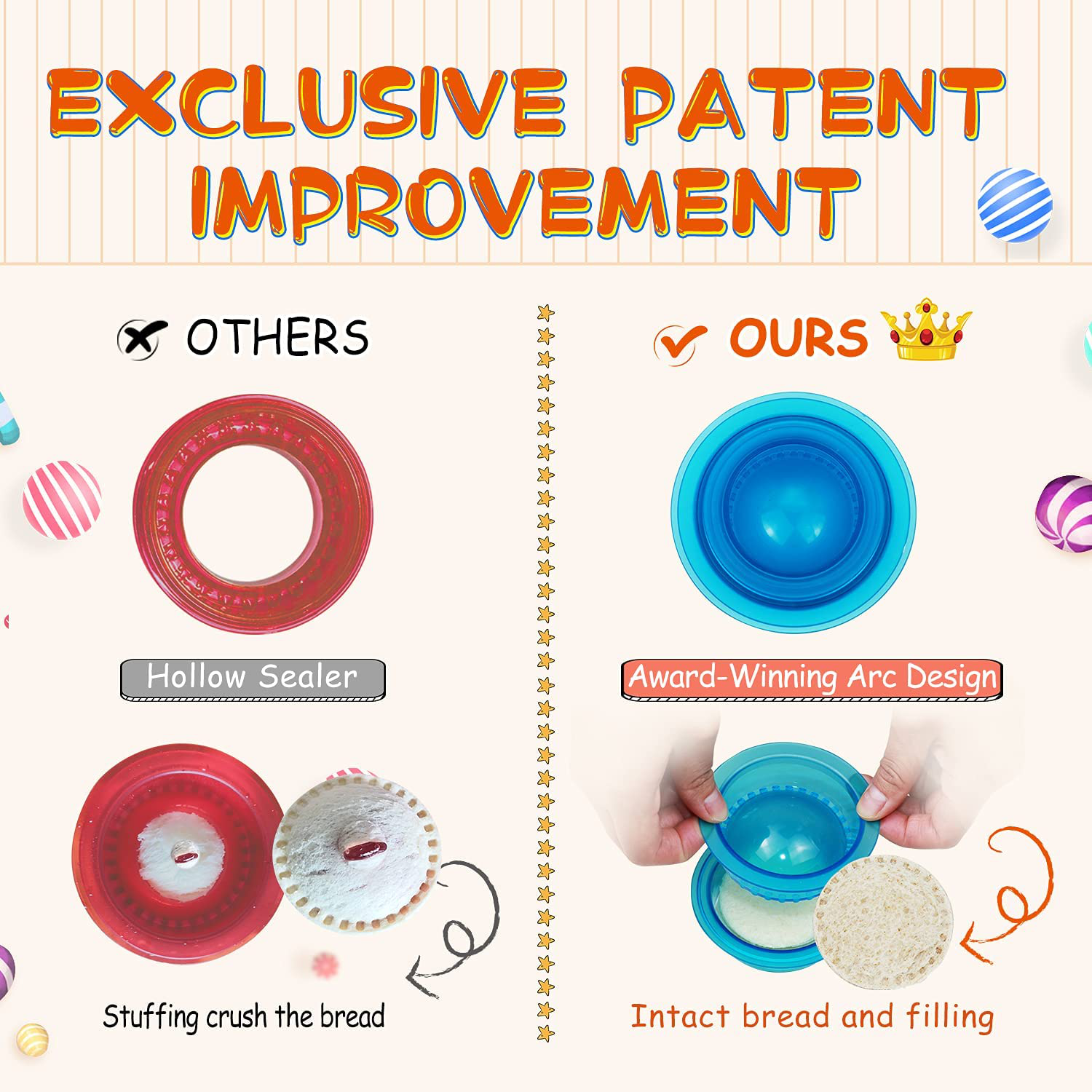 EXCLUSIVE PATENT IMPROVEMENT

OTHERS

Hollow Sealer

Stuffing crush the bread

OURS

Award-Winning Arc Design

Intact bread and filling